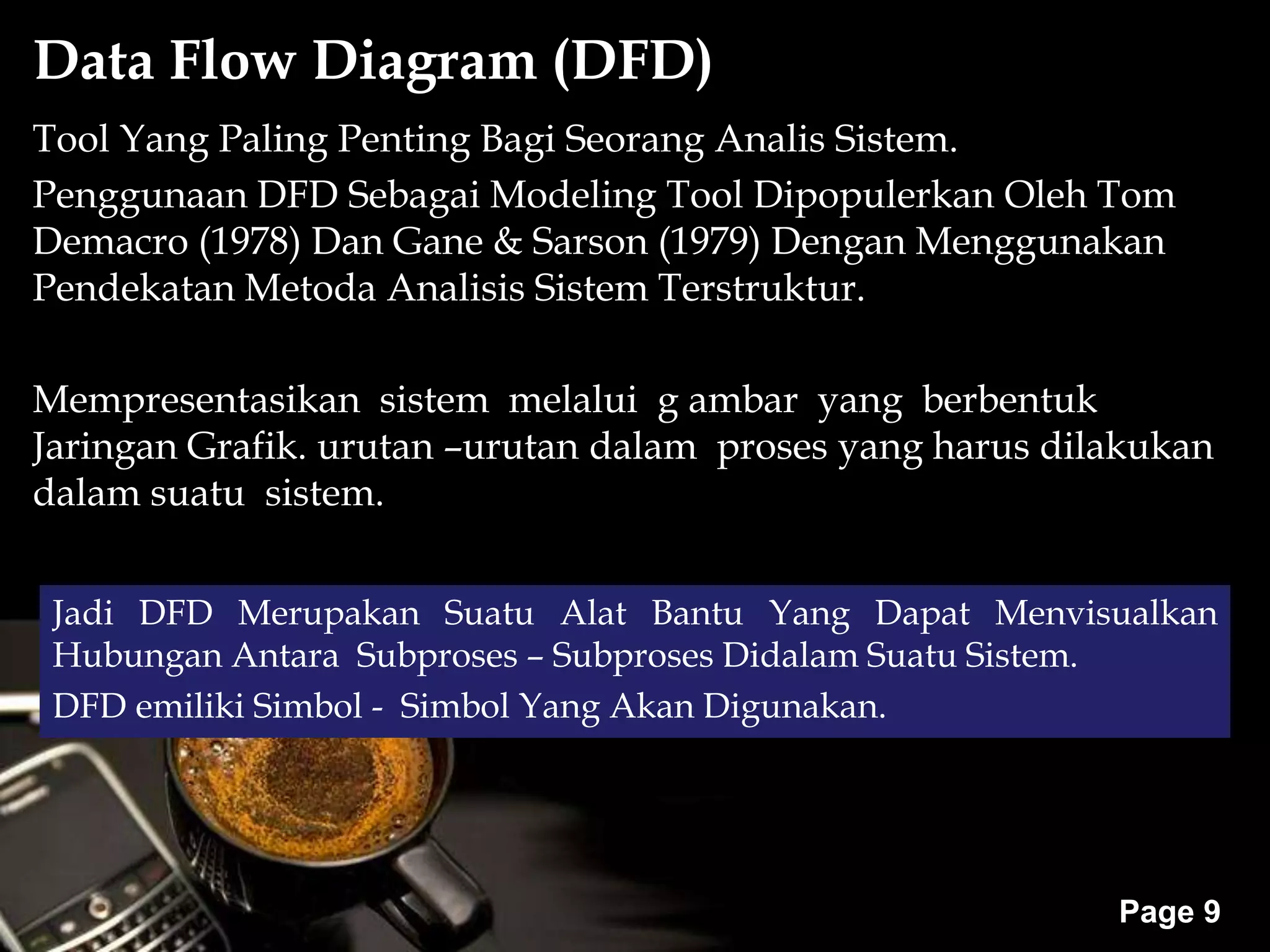 Data Flow Diagram (DFD)

Tool Yang Paling Penting Bagi Seorang Analis Sistem.

Penggunaan DFD Sebagai Modeling Tool Dipopulerkan Oleh Tom Demacro (1978) Dan Gane & Sarson (1979) Dengan Menggunakan Pendekatan Metoda Analisis Sistem Terstruktur.

Mempresentasikan sistem melalui g ambar yang berbentuk Jaringan Grafik. urutan –urutan dalam proses yang harus dilakukan dalam suatu sistem.

Jadi DFD Merupakan Suatu Alat Bantu Yang Dapat Menvisualkan Hubungan Antara Subproses – Subproses Didalam Suatu Sistem.

DFD emiliki Simbol - Simbol Yang Akan Digunakan.

Page 9